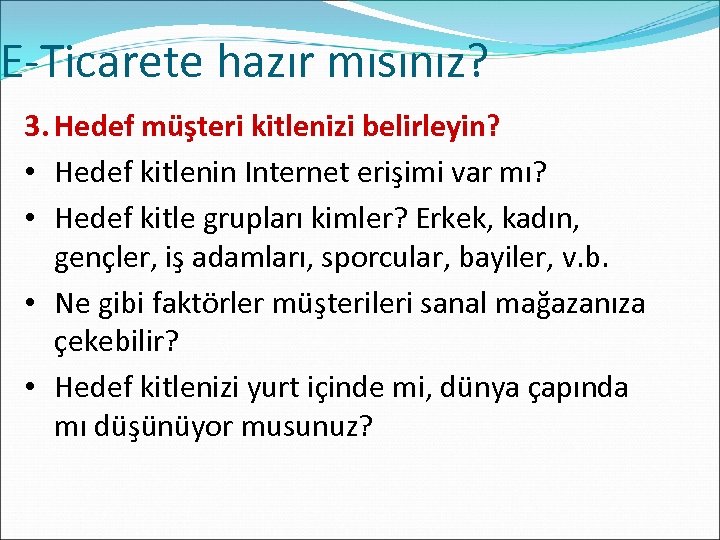 E-Ticarete hazır mısınız?

3. Hedef müşteri kitlenizi belirleyin?

• Hedef kitlenin Internet erişimi var mı?
• Hedef kitle grupları kimler? Erkek, kadın, gençler, iş adamları, sporcular, bayiler, v.b.
• Ne gibi faktörler müşterileri sanal mağazanıza çekebilir?
• Hedef kitlenizi yurt içinde mi, dünya çapında mı düşünüyor musunuz?